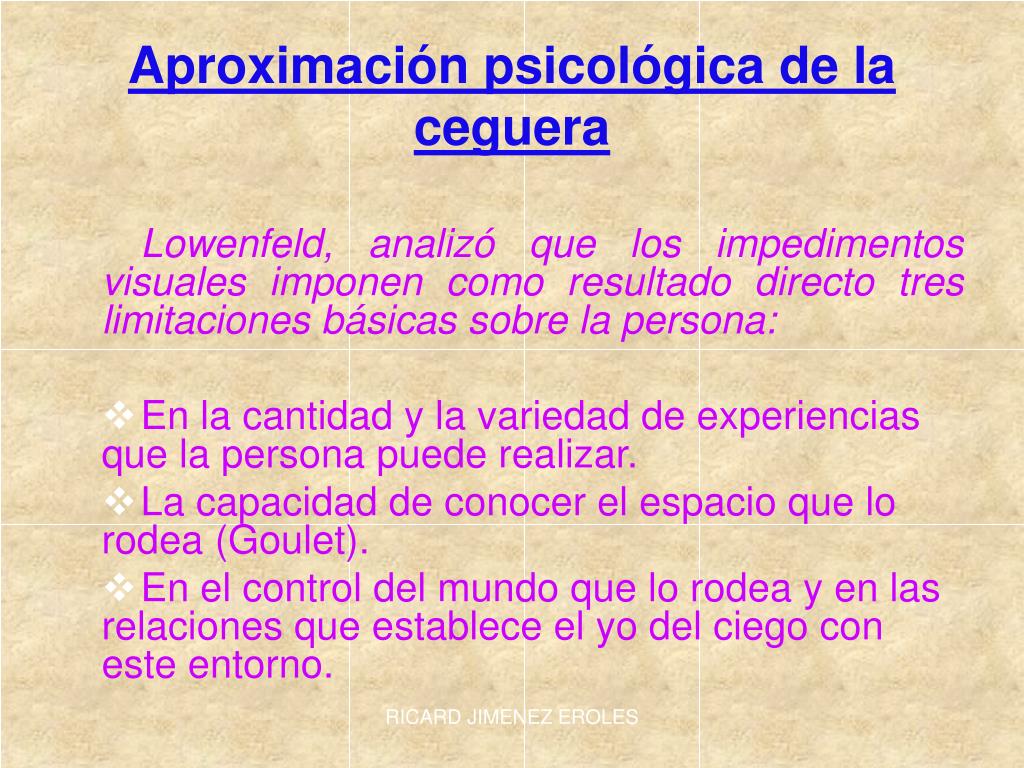 Aproximación psicológica de la ceguera

Lowenfeld, analizó que los impedimentos visuales imponen como resultado directo tres limitaciones básicas sobre la persona:

❖ En la cantidad y la variedad de experiencias que la persona puede realizar.
❖ La capacidad de conocer el espacio que lo rodea (Goulet).
❖ En el control del mundo que lo rodea y en las relaciones que establece el yo del ciego con este entorno.

RICARD JIMENEZ EROLES